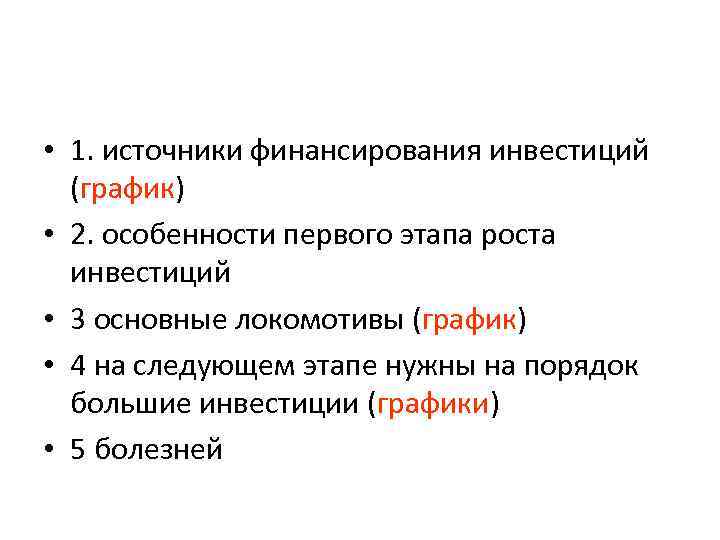 • 1. источники финансирования инвестиций (график)

• 2. особенности первого этапа роста инвестиций

• 3 основные локомотивы (график)

• 4 на следующем этапе нужны на порядок большие инвестиции (графики)

• 5 болезней